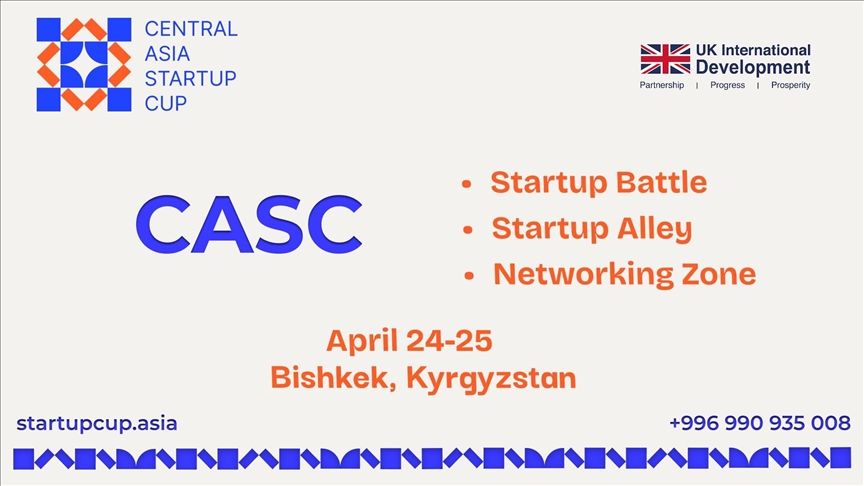 CENTRAL ASIA STARTUP CUP

UK International Development
Partnership | Progress | Prosperity

CASC

• Startup Battle
• Startup Alley
• Networking Zone

April 24-25
Bishkek, Kyrgyzstan

startupcup.asia

+996 990 935 008